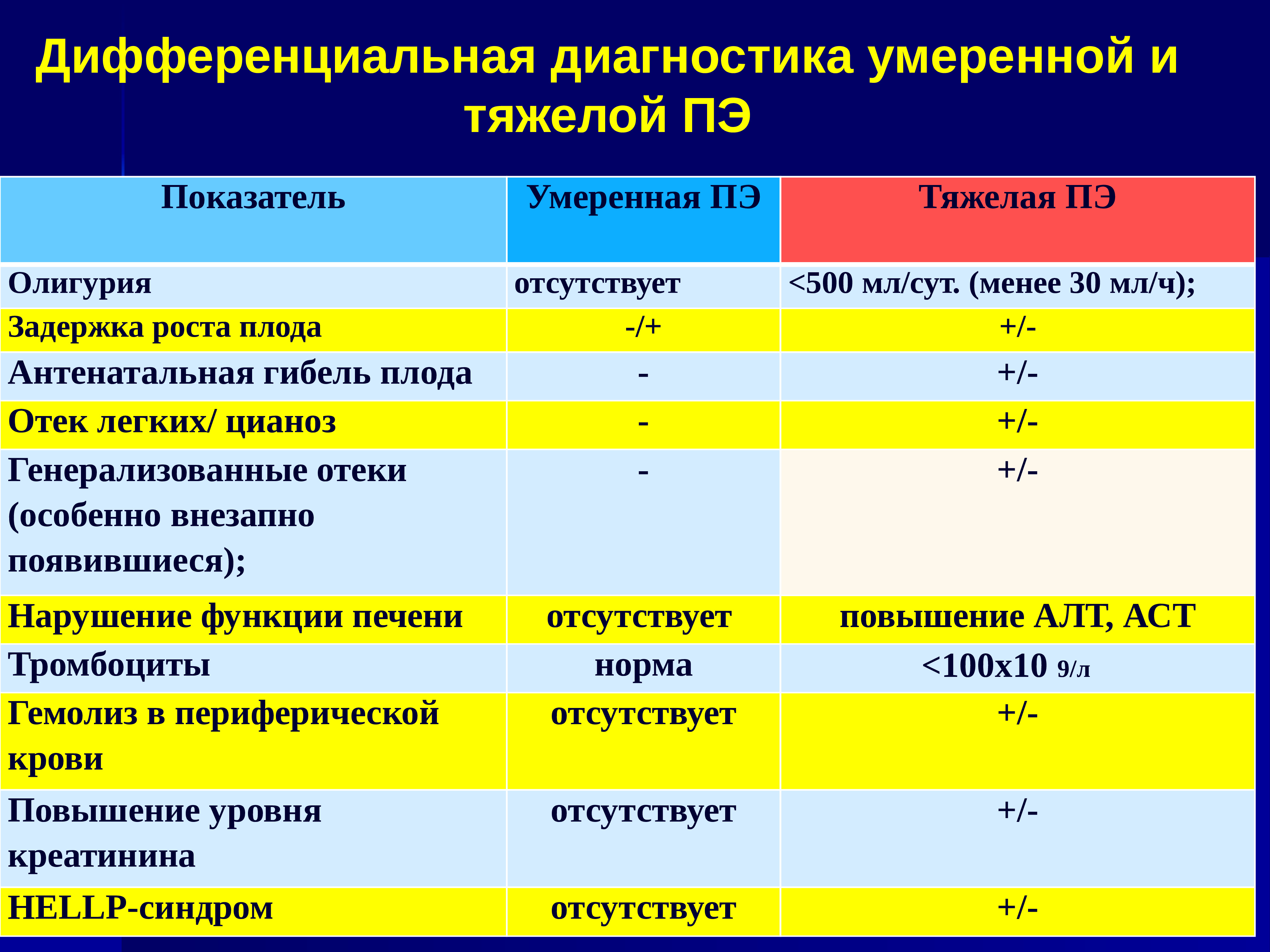 Дифференциальная диагностика умеренной и тяжелой ПЭ

| Показатель | Умеренная ПЭ | Тяжелая ПЭ |
|---|---|---|
| Олигурия | отсутствует | <500 мл/сут. (менее 30 мл/ч); |
| Задержка роста плода | -/+ | +/- |
| Антенатальная гибель плода | - | +/- |
| Отек легких/ цианоз | - | +/- |
| Генерализованные отеки (особенно внезапно появившиеся); | - | +/- |
| Нарушение функции печени | отсутствует | повышение АЛТ, АСТ |
| Тромбоциты | норма | <100х10 9/л |
| Гемолиз в периферической крови | отсутствует | +/- |
| Повышение уровня креатинина | отсутствует | +/- |
| HELLP-синдром | отсутствует | +/- |